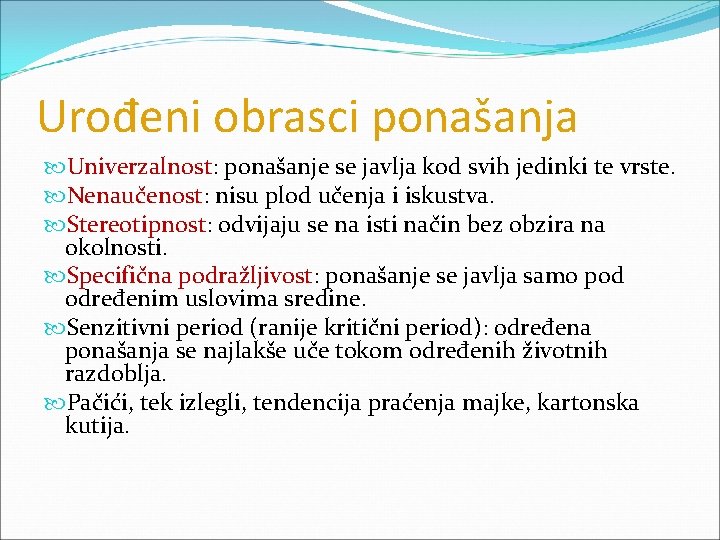 Urođeni obrasci ponašanja

Univerzalnost: ponašanje se javlja kod svih jedinki te vrste.

Nenaučenost: nisu plod učenja i iskustva.

Stereotipnost: odvijaju se na isti način bez obzira na okolnosti.

Specifična podražljivost: ponašanje se javlja samo pod određenim uslovima sredine.

Senzitivni period (ranije kritični period): određena ponašanja se najlakše uče tokom određenih životnih razdoblja.

Pačići, tek izlegli, tendencija praćenja majke, kartonska kutija.